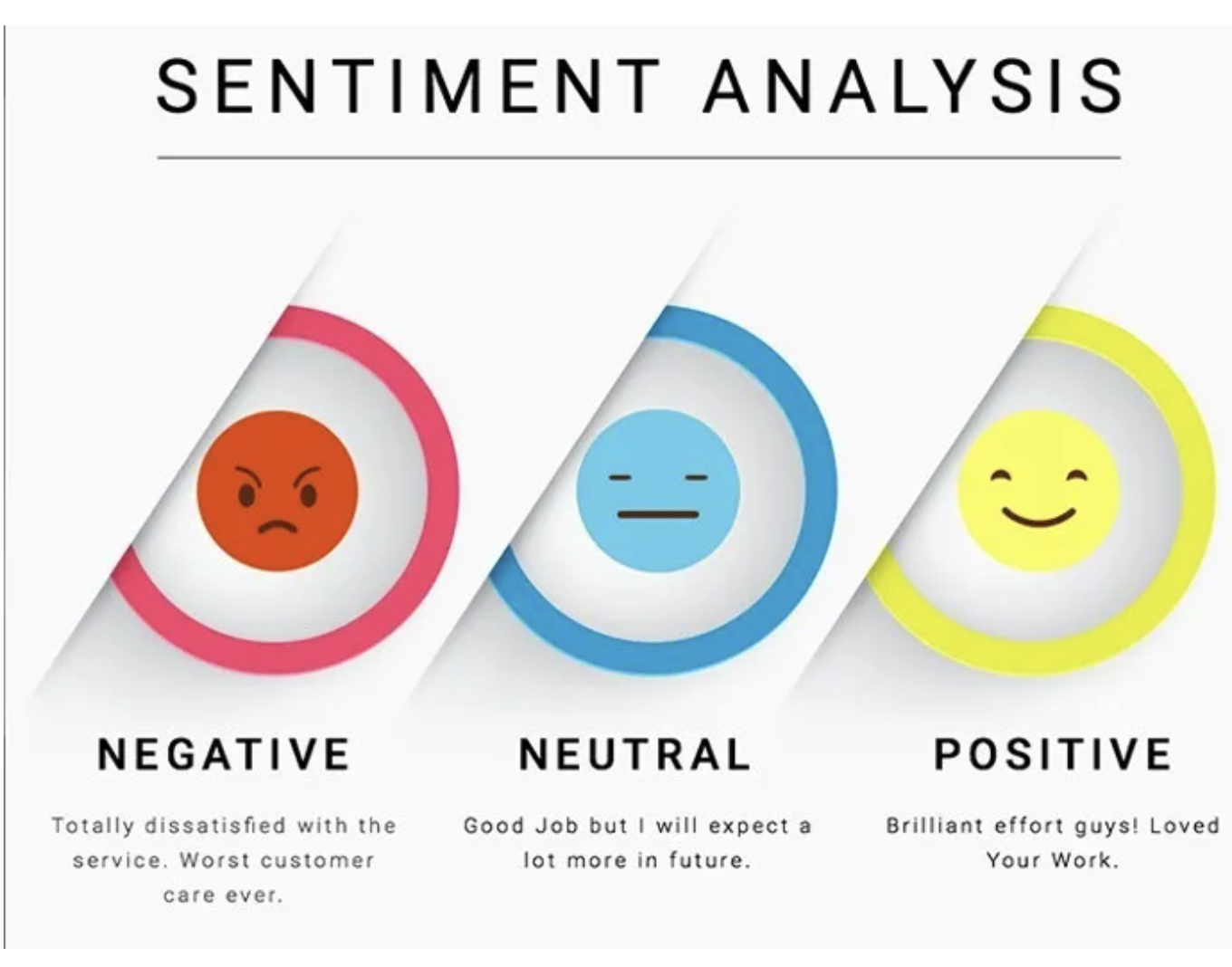 SENTIMENT ANALYSIS

NEGATIVE

Totally dissatisfied with the service. Worst customer care ever.

NEUTRAL

Good Job but I will expect a lot more in future.

POSITIVE

Brilliant effort guys! Loved Your Work.